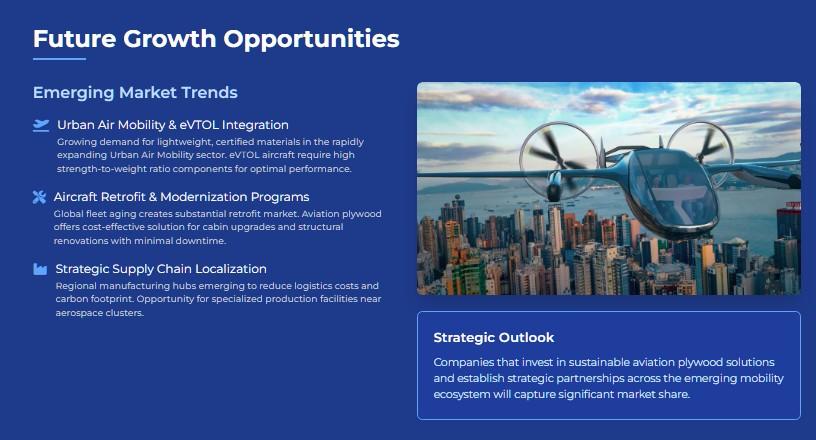 Future Growth Opportunities

Emerging Market Trends

Urban Air Mobility & eVTOL Integration

Growing demand for lightweight, certified materials in the rapidly expanding Urban Air Mobility sector. eVTOL aircraft require high strength-to-weight ratio components for optimal performance.

Aircraft Retrofit & Modernization Programs

Global fleet aging creates substantial retrofit market. Aviation plywood offers cost-effective solution for cabin upgrades and structural renovations with minimal downtime.

Strategic Supply Chain Localization

Regional manufacturing hubs emerging to reduce logistics costs and carbon footprint. Opportunity for specialized production facilities near aerospace clusters.

Strategic Outlook

Companies that invest in sustainable aviation plywood solutions and establish strategic partnerships across the emerging mobility ecosystem will capture significant market share.